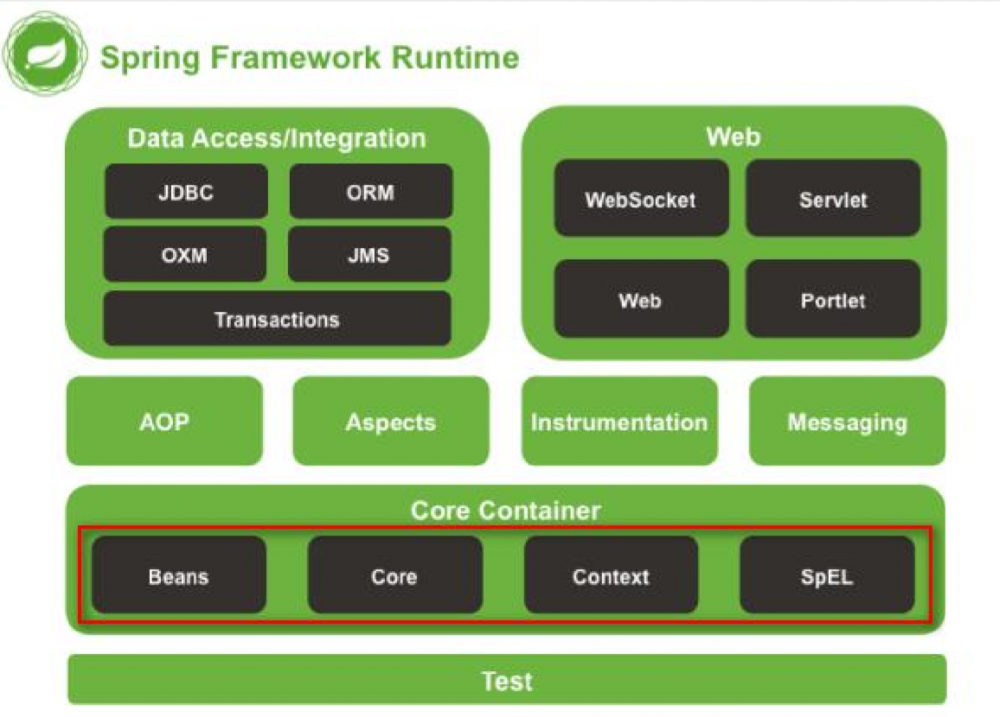 Spring Framework Runtime

Data Access/Integration

JDBC

ORM

OXM

JMS

Transactions

Web

WebSocket

Servlet

Web

Portlet

AOP

Aspects

Instrumentation

Messaging

Core Container

Beans

Core

Context

SpEL

Test